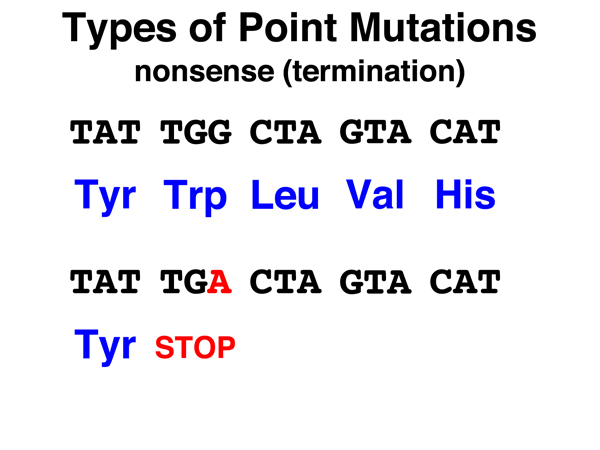 Types of Point Mutations
nonsense (termination)

TAT TGG CTA GTA CAT

Tyr Trp Leu Val His

TAT TGA CTA GTA CAT

Tyr STOP